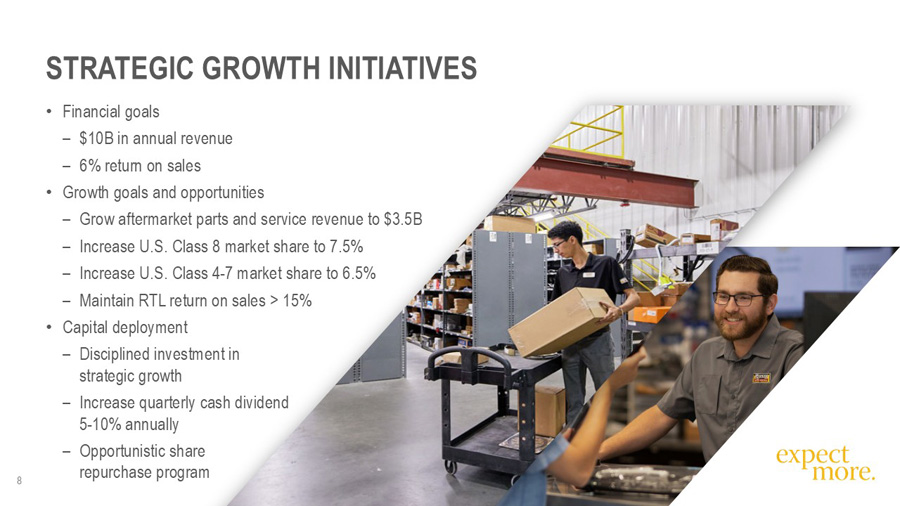 STRATEGIC GROWTH INITIATIVES

• Financial goals
– $10B in annual revenue
– 6% return on sales
• Growth goals and opportunities
– Grow aftermarket parts and service revenue to $3.5B
– Increase U.S. Class 8 market share to 7.5%
– Increase U.S. Class 4-7 market share to 6.5%
– Maintain RTL return on sales > 15%
• Capital deployment
– Disciplined investment in strategic growth
– Increase quarterly cash dividend 5-10% annually
– Opportunistic share repurchase program

8

expect more.